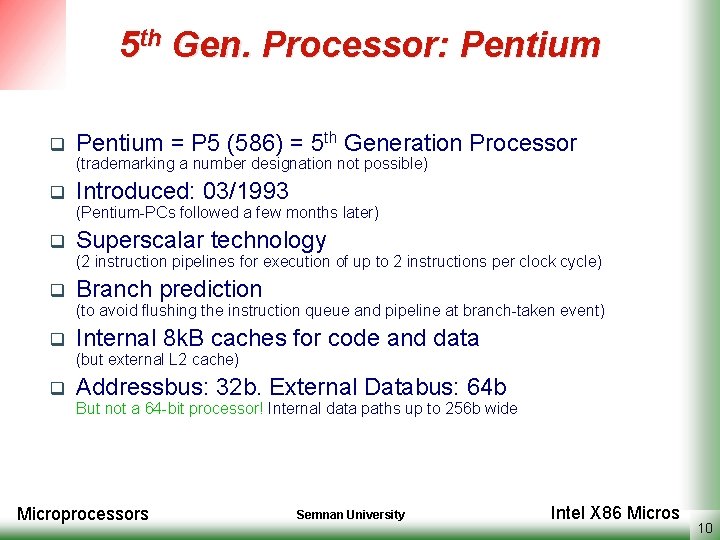 5$^{th}$ Gen. Processor: Pentium

❑ Pentium = P5 (586) = 5$^{th}$ Generation Processor
(trademarking a number designation not possible)

❑ Introduced: 03/1993
(Pentium-PCs followed a few months later)

❑ Superscalar technology
(2 instruction pipelines for execution of up to 2 instructions per clock cycle)

❑ Branch prediction
(to avoid flushing the instruction queue and pipeline at branch-taken event)

❑ Internal 8kB caches for code and data
(but external L2 cache)

❑ Addressbus: 32b. External Databus: 64b
But not a 64-bit processor! Internal data paths up to 256b wide

Microprocessors

Semnan University

Intel X86 Micros

10